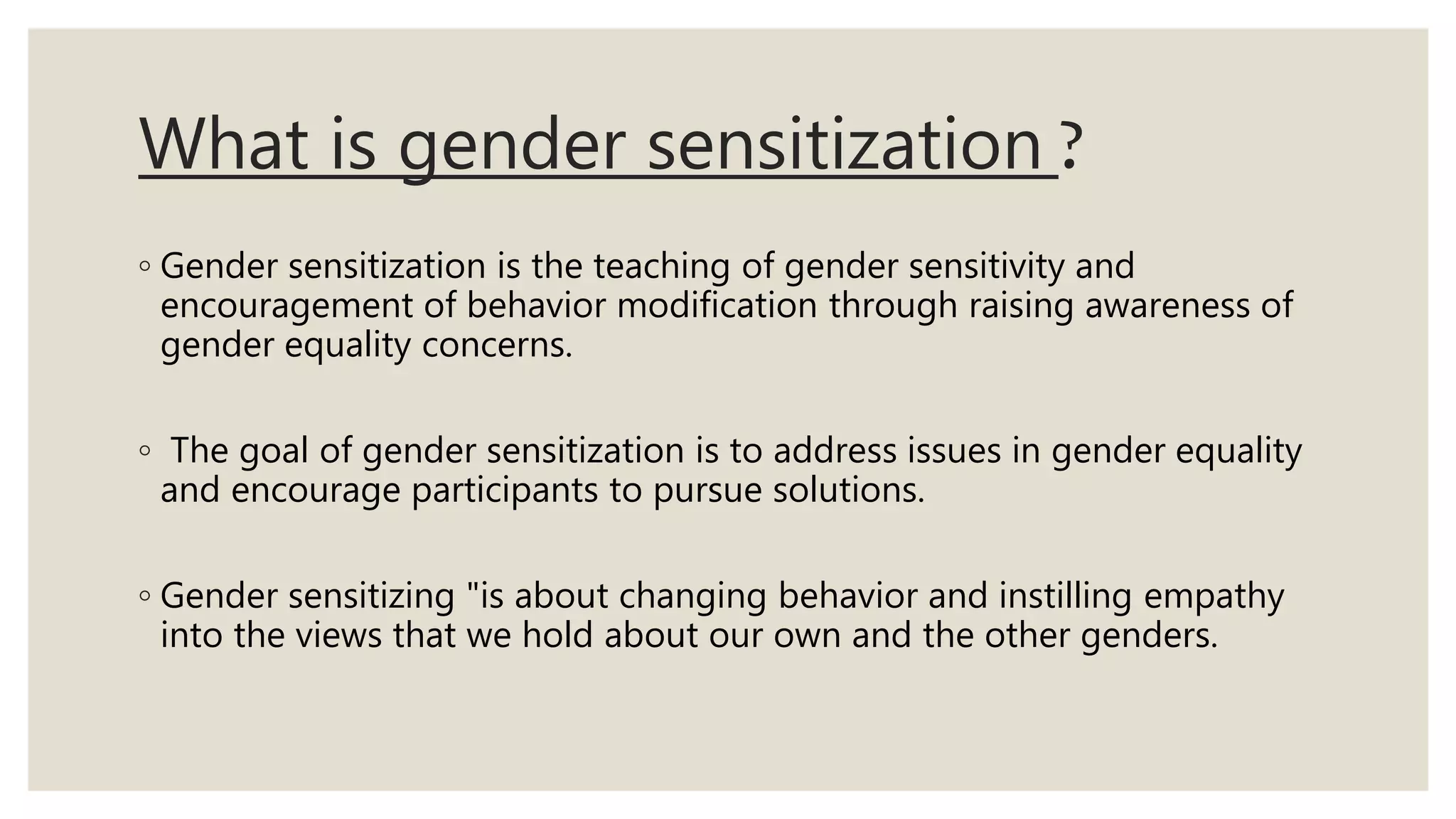 What is gender sensitization ?

◦ Gender sensitization is the teaching of gender sensitivity and encouragement of behavior modification through raising awareness of gender equality concerns.

◦ The goal of gender sensitization is to address issues in gender equality and encourage participants to pursue solutions.

◦ Gender sensitizing "is about changing behavior and instilling empathy into the views that we hold about our own and the other genders.